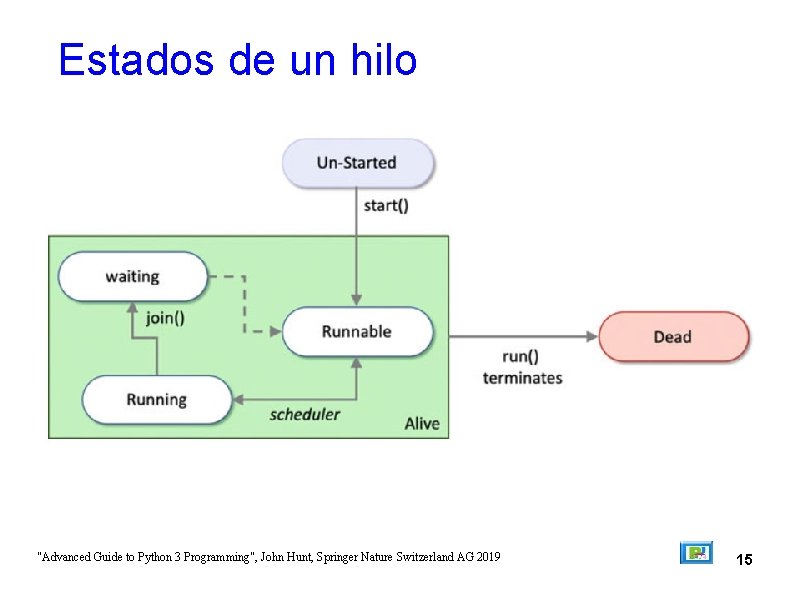 Estados de un hilo

Un-Started

start()

waiting

join()

Runnable

Running

scheduler

Alive

run() terminates

Dead

"Advanced Guide to Python 3 Programming", John Hunt, Springer Nature Switzerland AG 2019

15